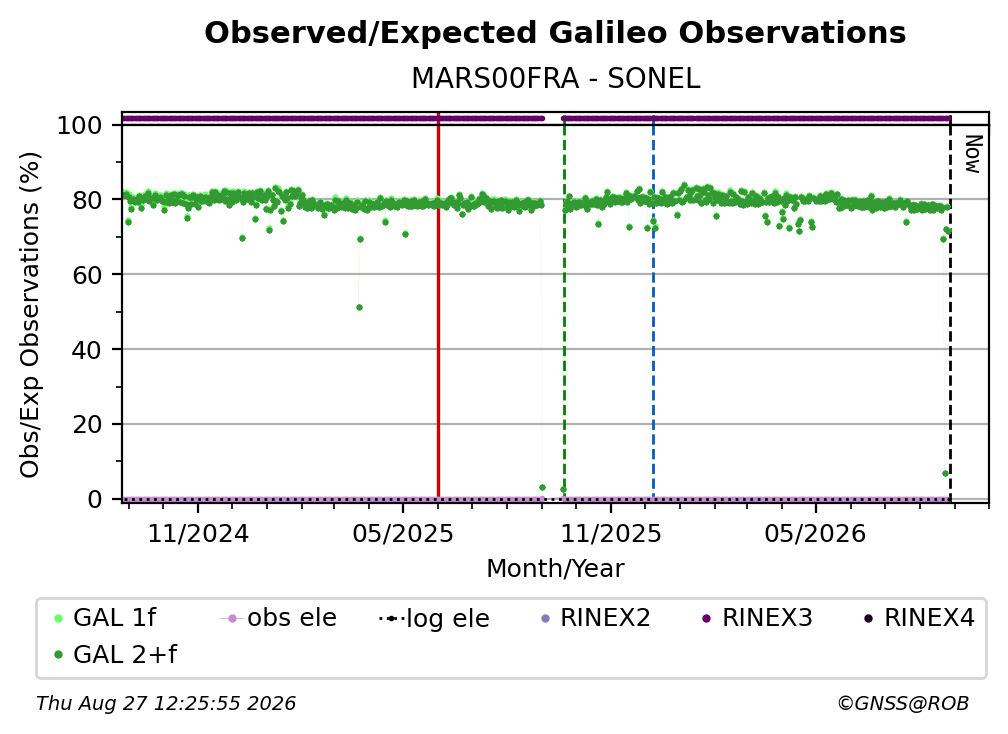 Observed/Expected Galileo Observations
MARS00FRA - SONEL

Obs/Exp Observations (%)

100
80
60
40
20
0

Now

11/2024
05/2025
11/2025
05/2026

Month/Year

GAL 1f
obs ele
log ele
RINEX2
RINEX3
RINEX4
GAL 2+f

Thu Aug 27 12:25:55 2026
©GNSS@ROB